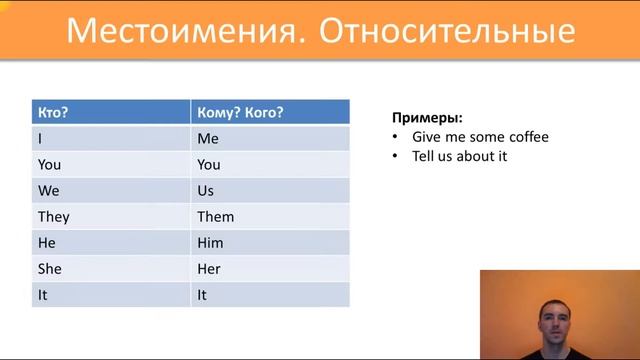 Местоимения. Относительные

| Кто? | Кому? Кого? |
|---|---|
| I | Me |
| You | You |
| We | Us |
| They | Them |
| He | Him |
| She | Her |
| It | It |

Примеры:
• Give me some coffee
• Tell us about it